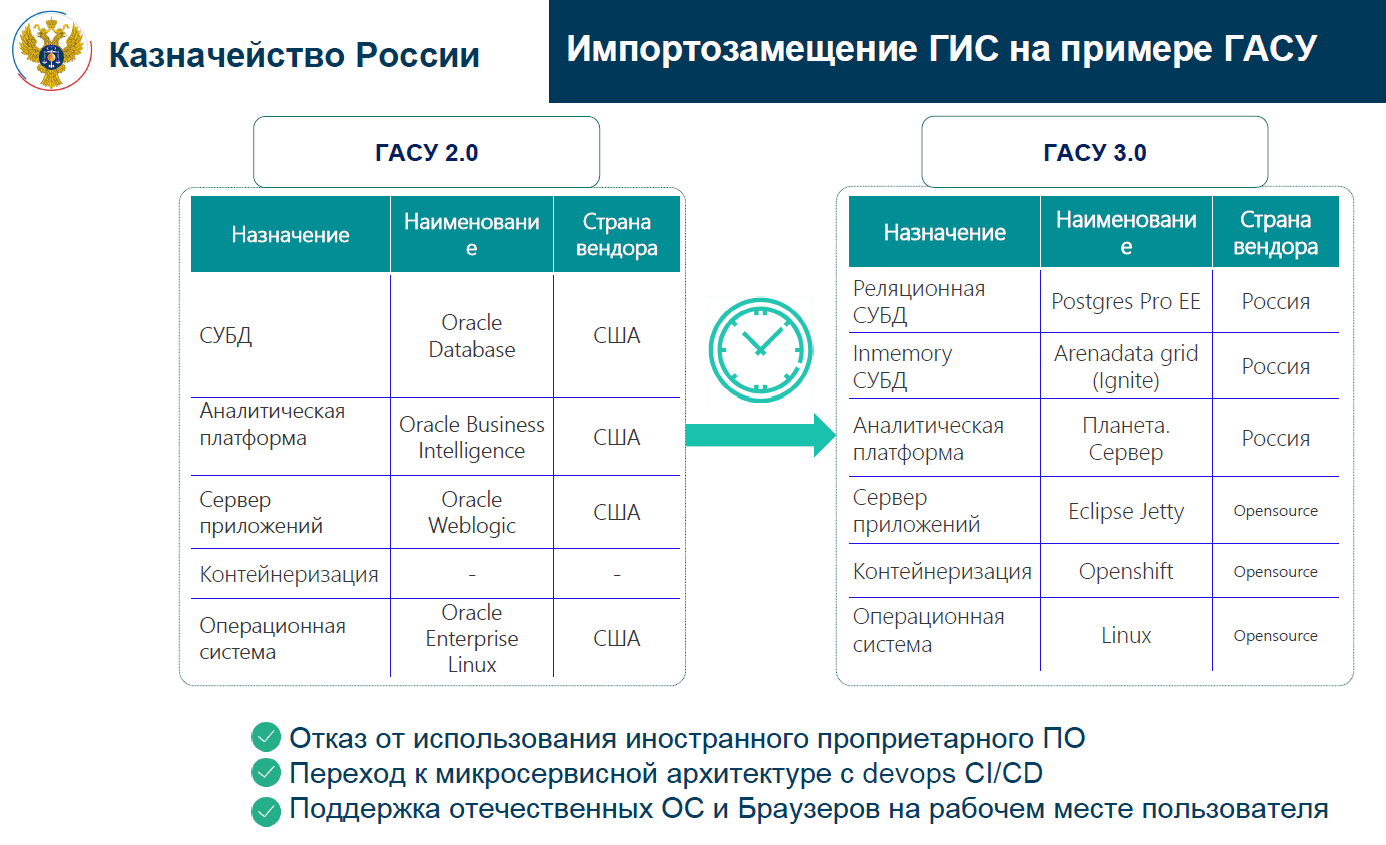 Казначейство России

Импортозамещение ГИС на примере ГАСУ

ГАСУ 2.0

| Назначение | Наименование | Страна вендора |
|---|---|---|
| СУБД | Oracle Database | США |
| Аналитическая платформа | Oracle Business Intelligence | США |
| Сервер приложений | Oracle Weblogic | США |
| Контейнеризация | - | - |
| Операционная система | Oracle Enterprise Linux | США |

ГАСУ 3.0

| Назначение | Наименование | Страна вендора |
|---|---|---|
| Реляционная СУБД | Postgres Pro EE | Россия |
| Inmemory СУБД | Arenadata grid (Ignite) | Россия |
| Аналитическая платформа | Планета. Сервер | Россия |
| Сервер приложений | Eclipse Jetty | Opensource |
| Контейнеризация | Openshift | Opensource |
| Операционная система | Linux | Opensource |

Отказ от использования иностранного проприетарного ПО
Переход к микросервисной архитектуре с devops CI/CD
Поддержка отечественных ОС и Браузеров на рабочем месте пользователя